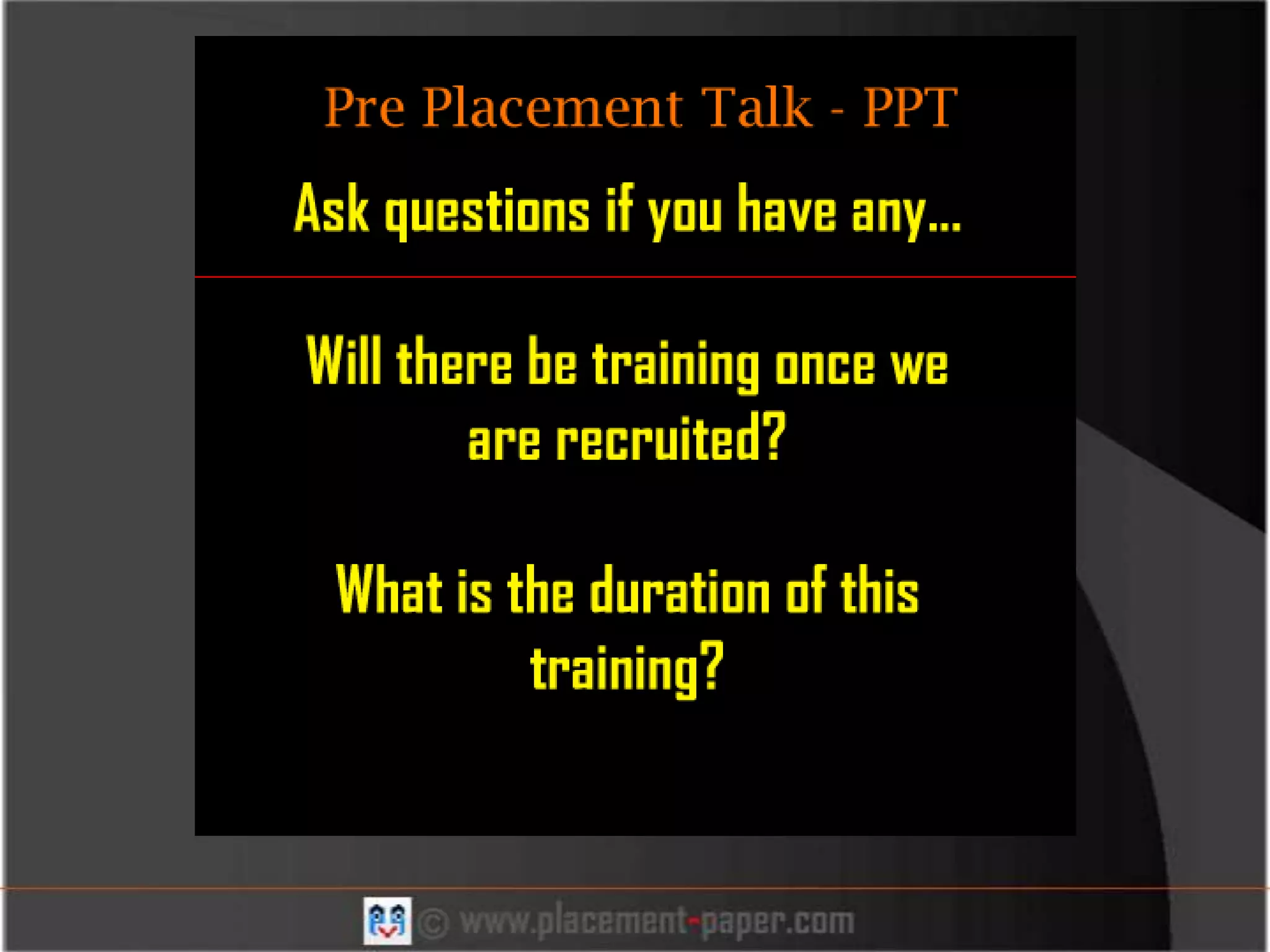 Pre Placement Talk - PPT

Ask questions if you have any...

Will there be training once we are recruited?

What is the duration of this training?

© www.placement-paper.com